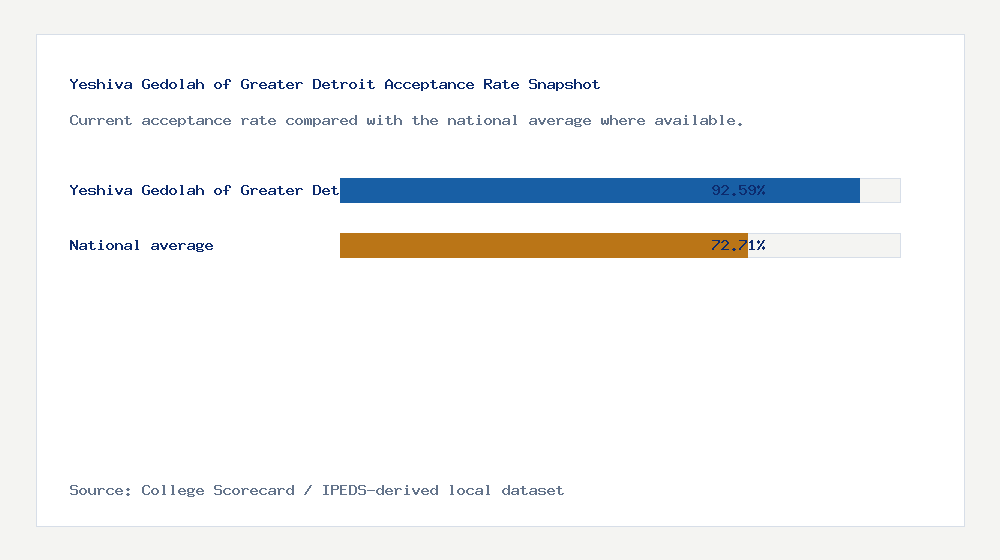 Yeshiva Gedolah of Greater Detroit Acceptance Rate Snapshot

Current acceptance rate compared with the national average where available.

Yeshiva Gedolah of Greater Det
92.59%

National average
72.71%

Source: College Scorecard / IPEDS-derived local dataset